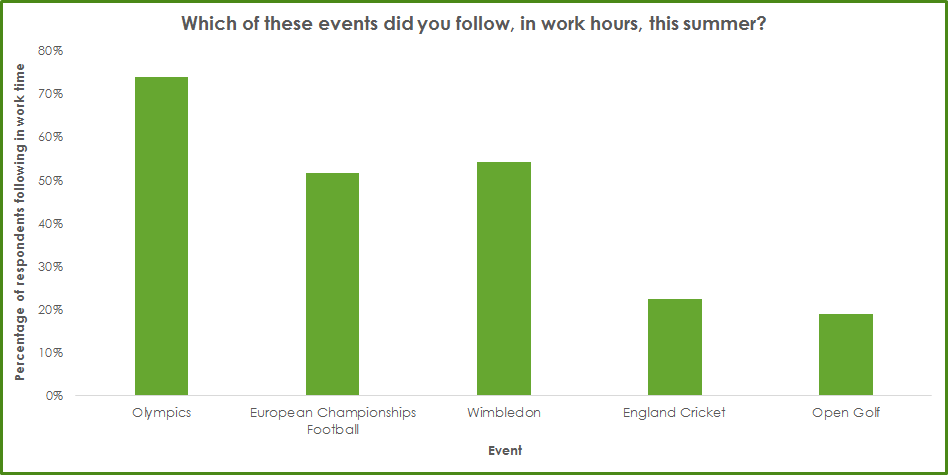 Which of these events did you follow, in work hours, this summer?

Percentage of respondents following in work time

80%
70%
60%
50%
40%
30%
20%
10%
0%

Olympics
European Championships Football
Wimbledon
England Cricket
Open Golf

Event